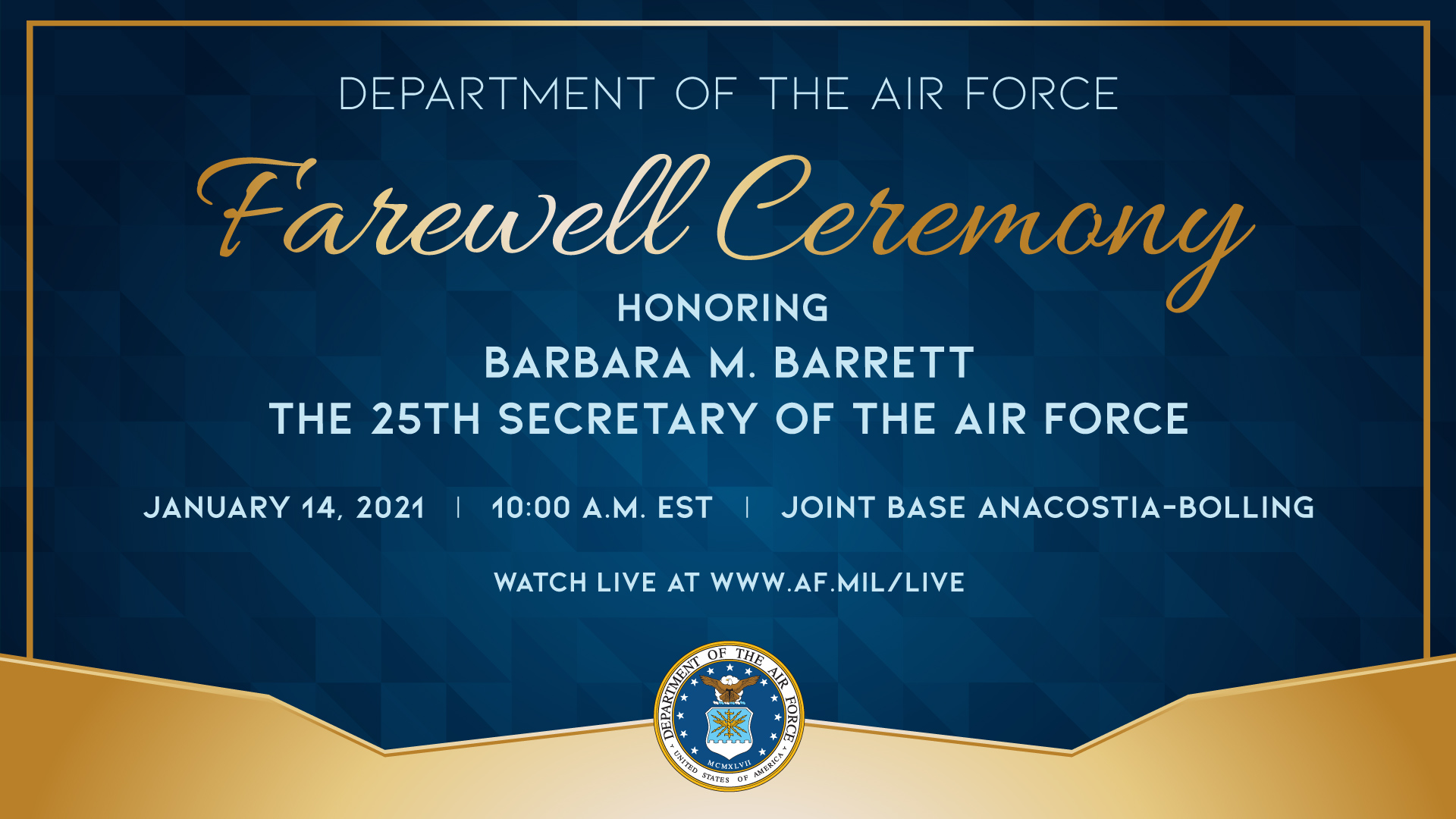 DEPARTMENT OF THE AIR FORCE

Farewell Ceremony

HONORING
BARBARA M. BARRETT
THE 25TH SECRETARY OF THE AIR FORCE

JANUARY 14, 2021 | 10:00 A.M. EST | JOINT BASE ANACOSTIA-BOLLING

WATCH LIVE AT WWW.AF.MIL/LIVE

DEPARTMENT OF THE AIR FORCE
MCMXLVII
UNITED STATES OF AMERICA